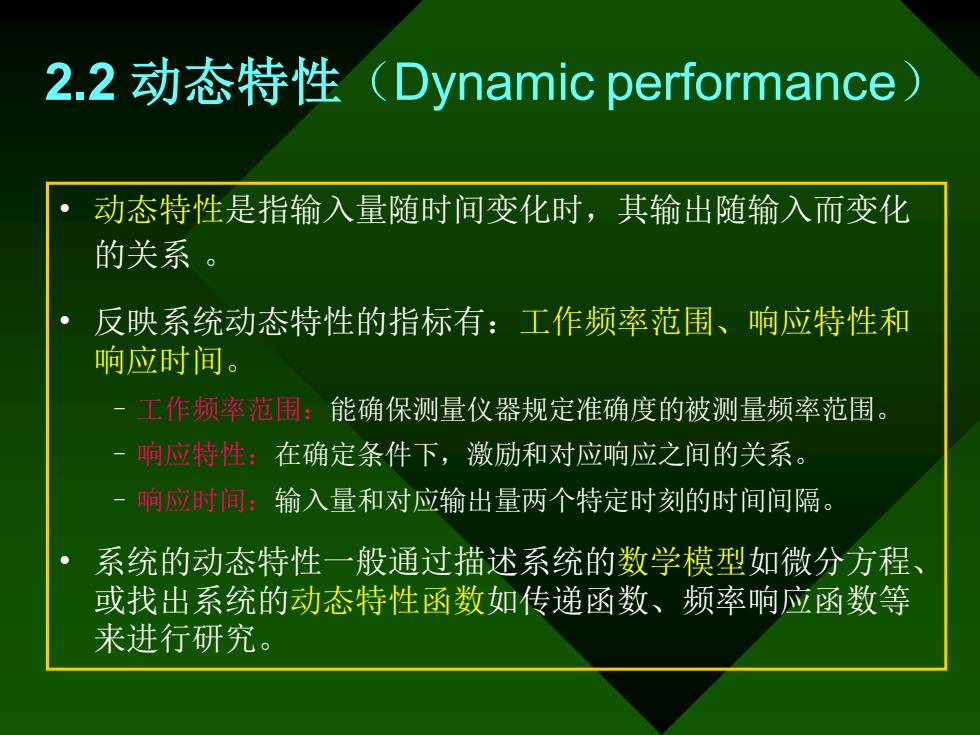 2.2 动态特性（Dynamic performance）

• 动态特性是指输入量随时间变化时，其输出随输入而变化的关系 。

• 反映系统动态特性的指标有：工作频率范围、响应特性和响应时间。

– 工作频率范围：能确保测量仪器规定准确度的被测量频率范围。

– 响应特性：在确定条件下，激励和对应响应之间的关系。

– 响应时间：输入量和对应输出量两个特定时刻的时间间隔。

• 系统的动态特性一般通过描述系统的数学模型如微分方程、或找出系统的动态特性函数如传递函数、频率响应函数等来进行研究。